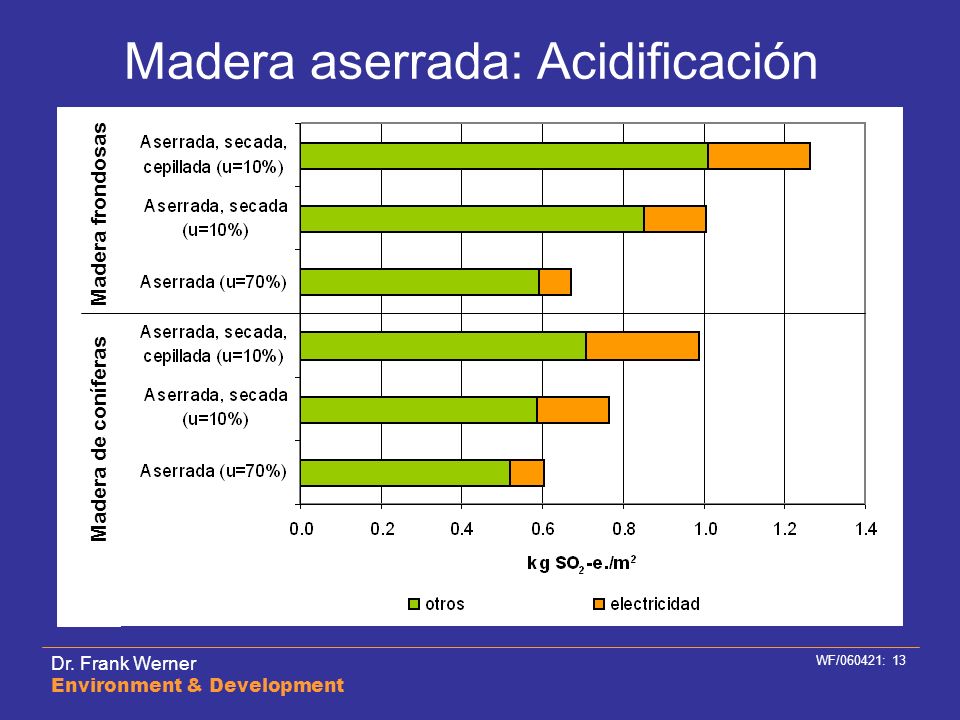 Madera aserrada: Acidificación

Madera frondosas

Aserrada, secada, cepillada (u=10%)

Aserrada, secada (u=10%)

Aserrada (u=70%)

Madera de coníferas

Aserrada, secada, cepillada (u=10%)

Aserrada, secada (u=10%)

Aserrada (u=70%)

0.0 0.2 0.4 0.6 0.8 1.0 1.2 1.4

kg $SO_2$-e./$m^2$

otros electricidad

Dr. Frank Werner
Environment & Development

WF/060421: 13